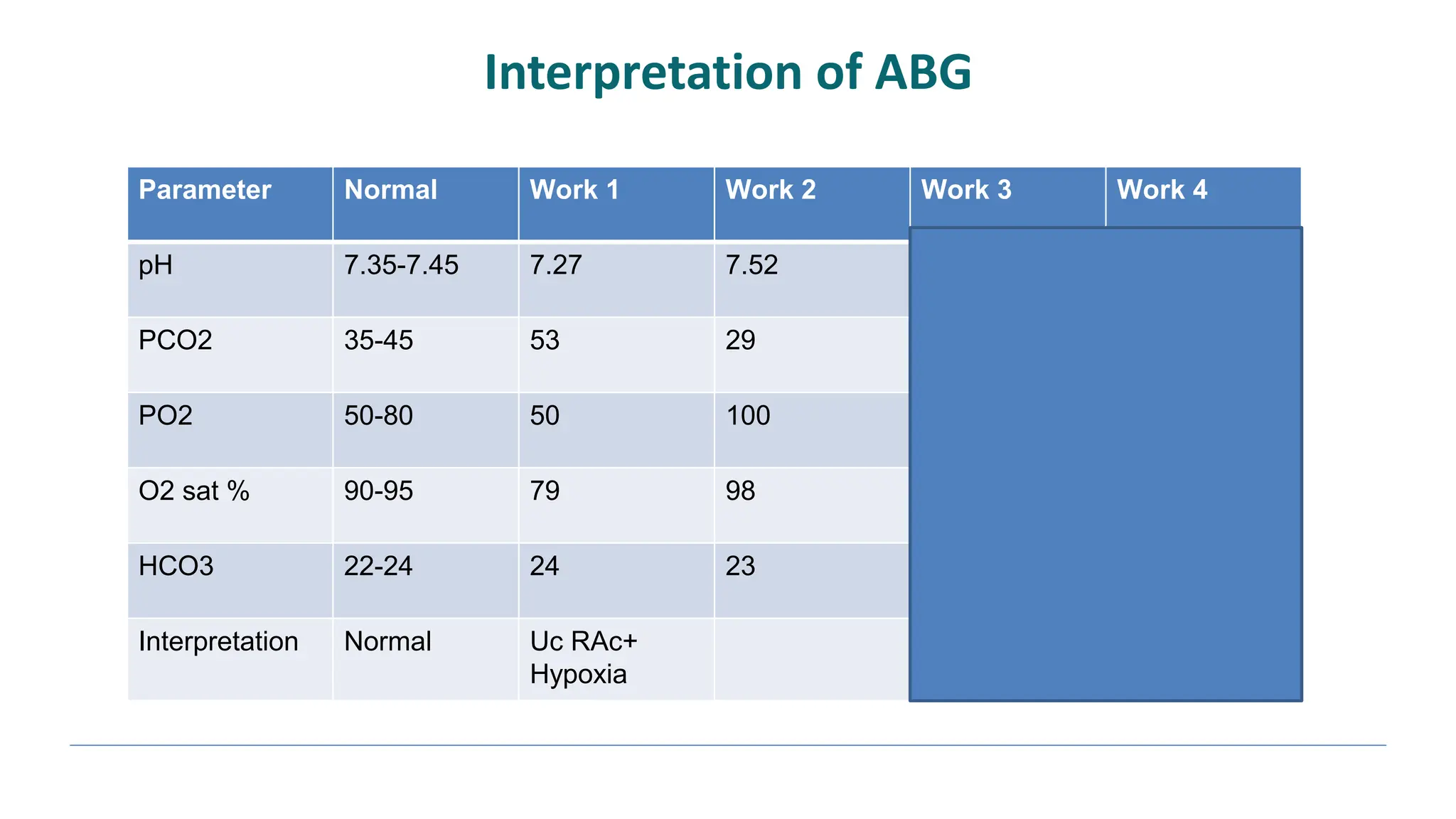 Interpretation of ABG

| Parameter | Normal | Work 1 | Work 2 | Work 3 | Work 4 |
|---|---|---|---|---|---|
| pH | 7.35-7.45 | 7.27 | 7.52 | | |
| PCO2 | 35-45 | 53 | 29 | | |
| PO2 | 50-80 | 50 | 100 | | |
| O2 sat % | 90-95 | 79 | 98 | | |
| HCO3 | 22-24 | 24 | 23 | | |
| Interpretation | Normal | Uc RAc+ Hypoxia | | | |